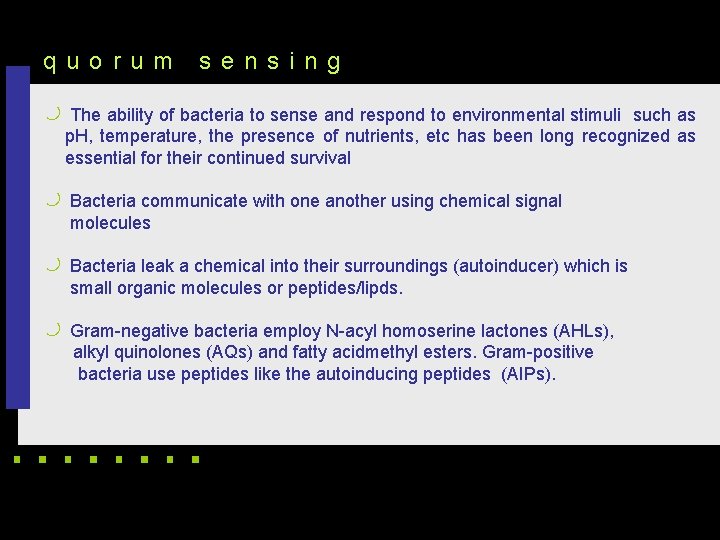 quorum sensing

The ability of bacteria to sense and respond to environmental stimuli such as pH, temperature, the presence of nutrients, etc has been long recognized as essential for their continued survival

Bacteria communicate with one another using chemical signal molecules

Bacteria leak a chemical into their surroundings (autoinducer) which is small organic molecules or peptides/lipds.

Gram-negative bacteria employ N-acyl homoserine lactones (AHLs), alkyl quinolones (AQs) and fatty acidmethyl esters. Gram-positive bacteria use peptides like the autoinducing peptides (AIPs).